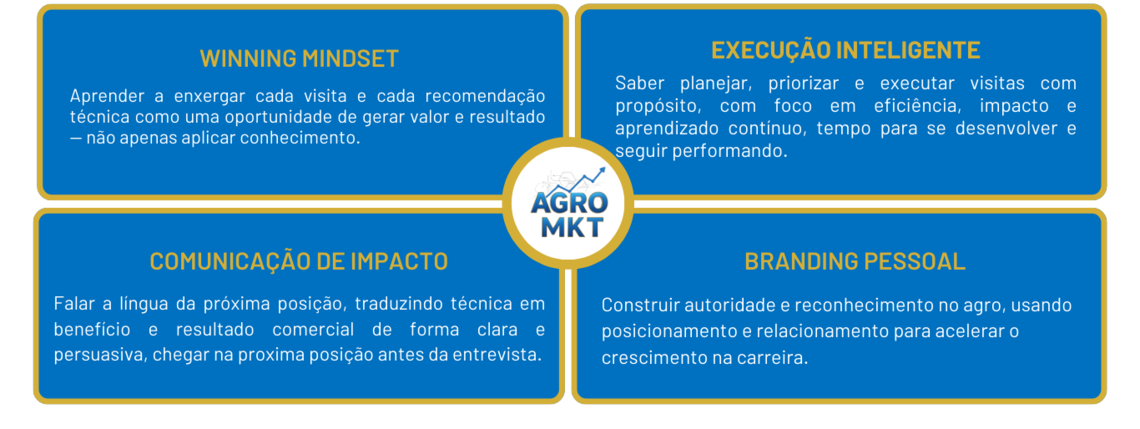 WINNING MINDSET

Aprender a enxergar cada visita e cada recomendação técnica como uma oportunidade de gerar valor e resultado — não apenas aplicar conhecimento.

EXECUÇÃO INTELIGENTE

Saber planejar, priorizar e executar visitas com propósito, com foco em eficiência, impacto e aprendizado contínuo, tempo para se desenvolver e seguir performando.

AGRO MKT

COMUNICAÇÃO DE IMPACTO

Falar a língua da próxima posição, traduzindo técnica em benefício e resultado comercial de forma clara e persuasiva, chegar na proxima posição antes da entrevista.

BRANDING PESSOAL

Construir autoridade e reconhecimento no agro, usando posicionamento e relacionamento para acelerar o crescimento na carreira.